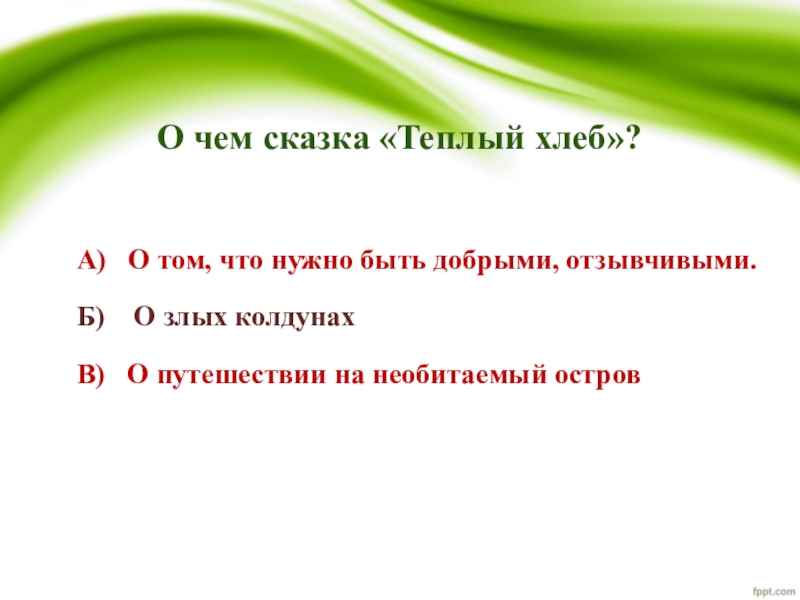 О чем сказка «Теплый хлеб»?

А) О том, что нужно быть добрыми, отзывчивыми.

Б) О злых колдунах

В) О путешествии на необитаемый остров

fppt.com